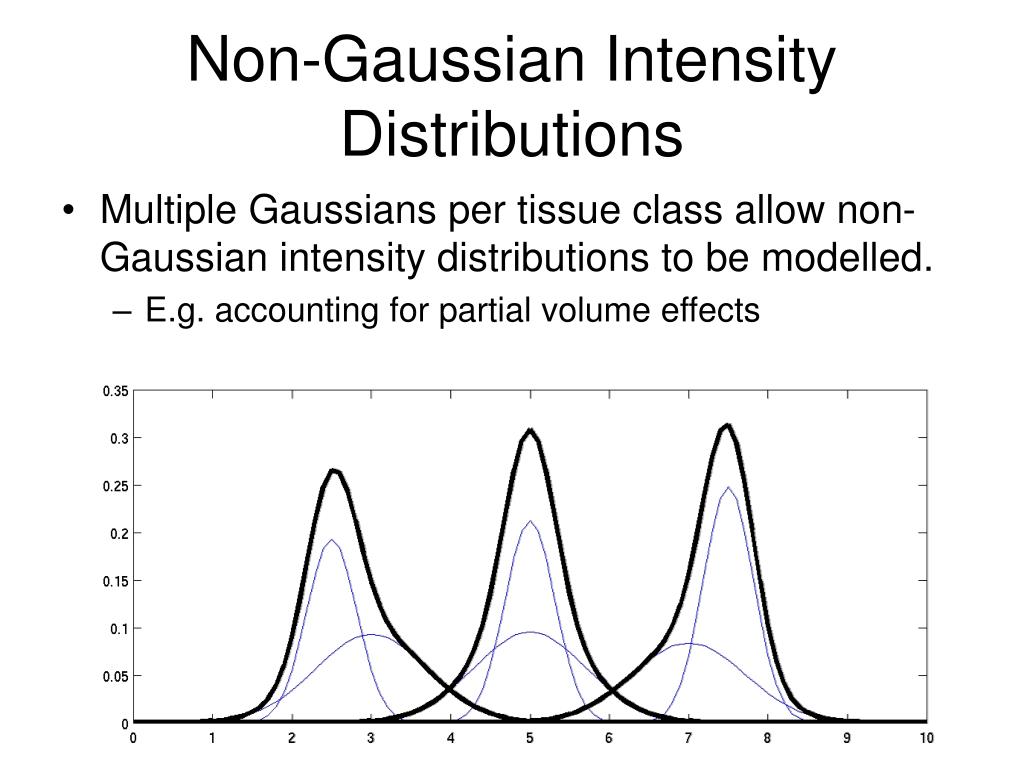 Non-Gaussian Intensity Distributions

• Multiple Gaussians per tissue class allow non-Gaussian intensity distributions to be modelled.
– E.g. accounting for partial volume effects

0.35
0.3
0.25
0.2
0.15
0.1
0.05
0
0 1 2 3 4 5 6 7 8 9 10